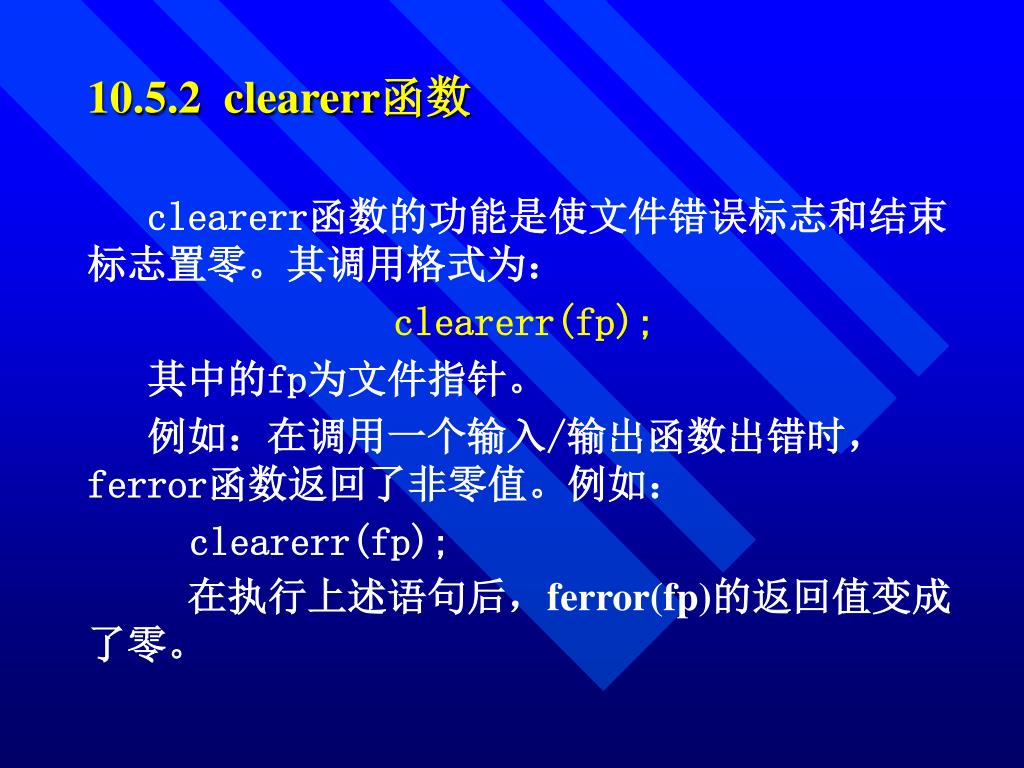 10.5.2 clearerr函数

clearerr函数的功能是使文件错误标志和结束标志置零。其调用格式为：

clearerr(fp);

其中的fp为文件指针。

例如：在调用一个输入/输出函数出错时，ferror函数返回了非零值。例如：

clearerr(fp);

在执行上述语句后，ferror(fp)的返回值变成了零。